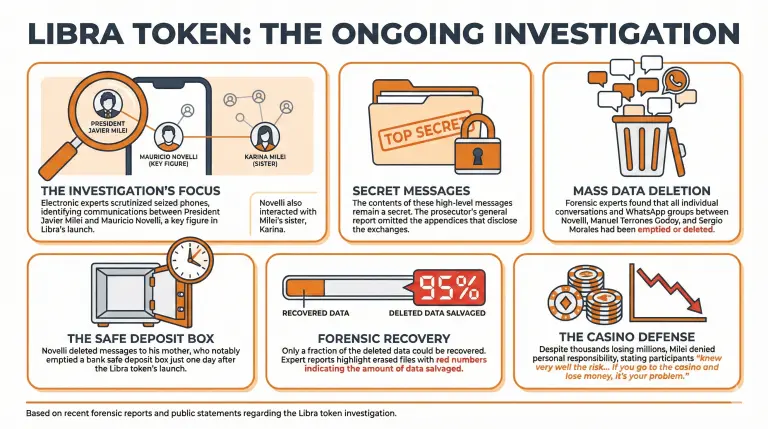 LIBRA TOKEN: THE ONGOING INVESTIGATION

PRESIDENT JAVIER MILEI

MAURICIO NOVELLI (KEY FIGURE)

KARINA MILEI (SISTER)

THE INVESTIGATION'S FOCUS
Electronic experts scrutinized seized phones, identifying communications between President Javier Milei and Mauricio Novelli, a key figure in Libra's launch.

Novelli also interacted with Milei's sister, Karina.

TOP SECRET

SECRET MESSAGES
The contents of these high-level messages remain a secret. The prosecutor's general report omitted the appendices that disclose the exchanges.

MASS DATA DELETION
Forensic experts found that all individual conversations and WhatsApp groups between Novelli, Manuel Terrones Godoy, and Sergio Morales had been emptied or deleted.

THE SAFE DEPOSIT BOX
Novelli deleted messages to his mother, who notably emptied a bank safe deposit box just one day after the Libra token's launch.

95%

RECOVERED DATA

DELETED DATA SALVAGED

FORENSIC RECOVERY
Only a fraction of the deleted data could be recovered. Expert reports highlight erased files with red numbers indicating the amount of data salvaged.

THE CASINO DEFENSE
Despite thousands losing millions, Milei denied personal responsibility, stating participants "knew very well the risk... If you go to the casino and lose money, it's your problem."

Based on recent forensic reports and public statements regarding the Libra token investigation.